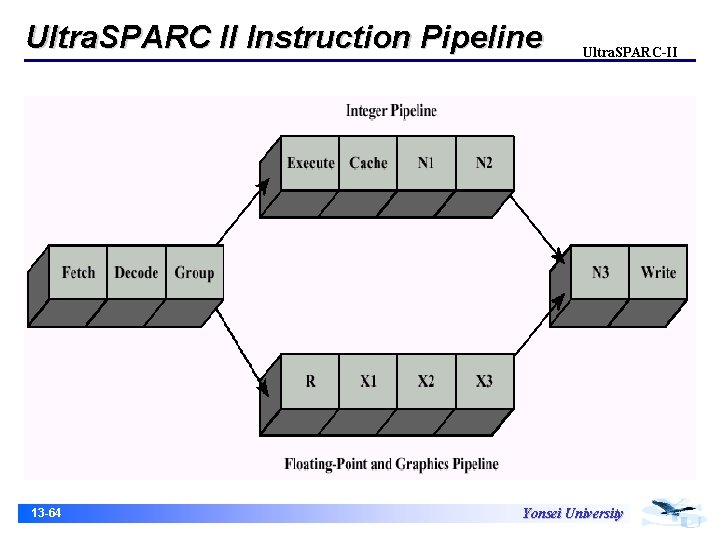 UltraSPARC II Instruction Pipeline

UltraSPARC-II

Integer Pipeline

Execute Cache N1 N2

Fetch Decode Group

N3 Write

R X1 X2 X3

Floating-Point and Graphics Pipeline

13-64

Yonsei University